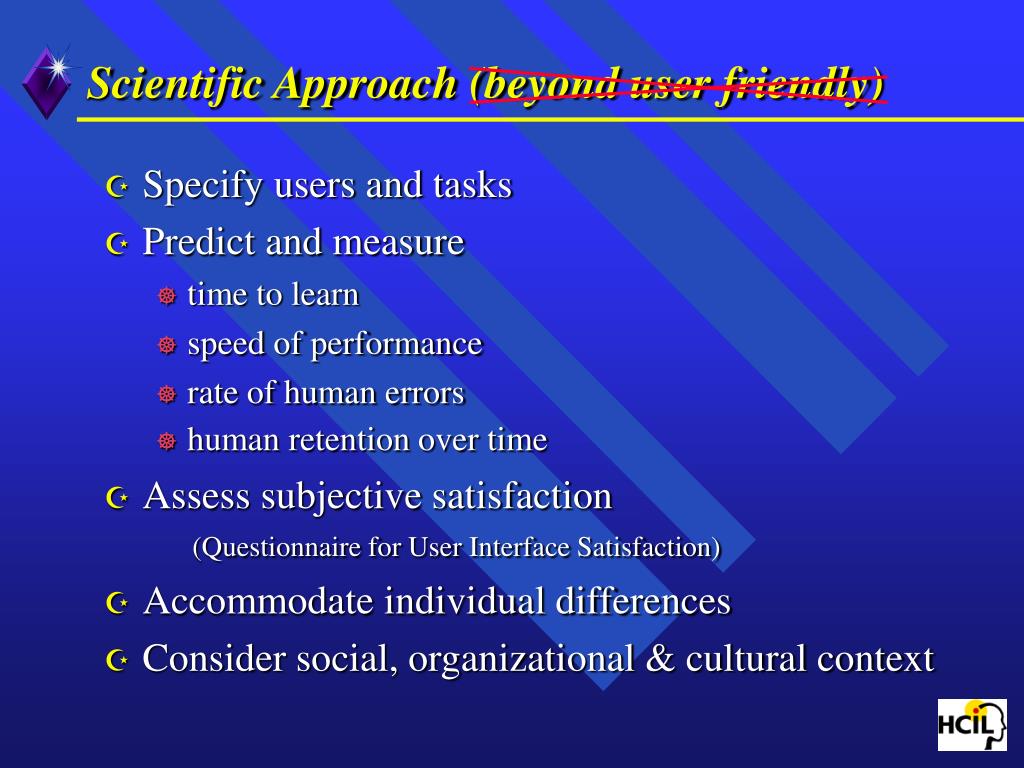 Scientific Approach (beyond user friendly)

Specify users and tasks

Predict and measure

time to learn

speed of performance

rate of human errors

human retention over time

Assess subjective satisfaction

(Questionnaire for User Interface Satisfaction)

Accommodate individual differences

Consider social, organizational & cultural context

HCIL